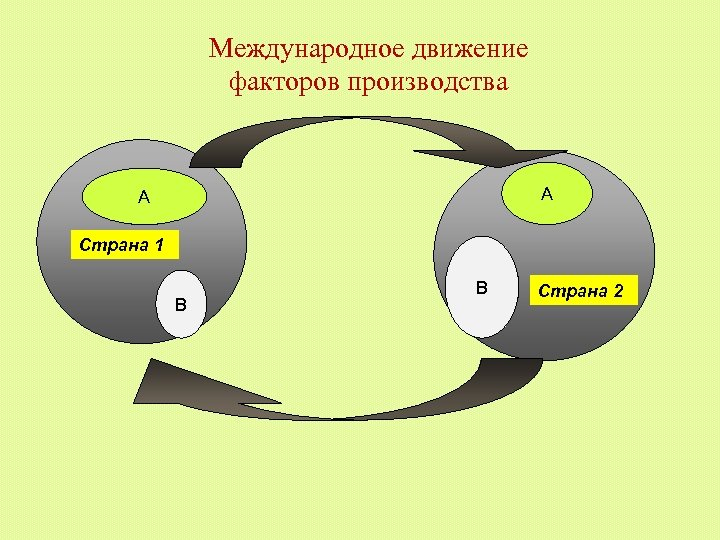 Международное движение факторов производства

А

Страна 1

В

А

В

Страна 2